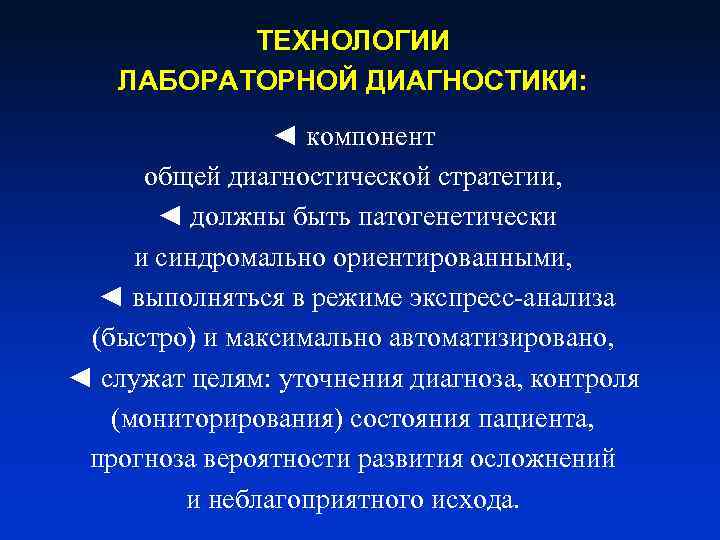 ТЕХНОЛОГИИ ЛАБОРАТОРНОЙ ДИАГНОСТИКИ:

◄ компонент общей диагностической стратегии,

◄ должны быть патогенетически и синдромально ориентированными,

◄ выполняться в режиме экспресс-анализа (быстро) и максимально автоматизировано,

◄ служат целям: уточнения диагноза, контроля (мониторирования) состояния пациента, прогноза вероятности развития осложнений и неблагоприятного исхода.